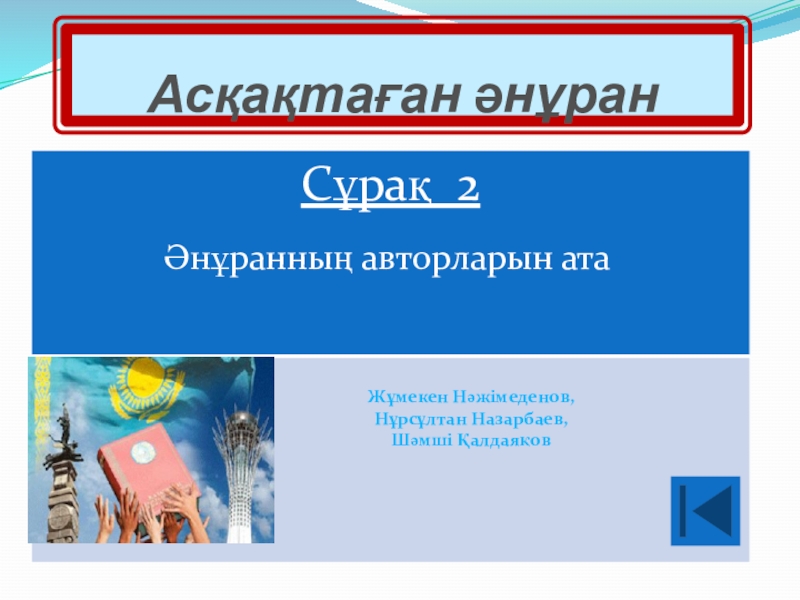 Асқақтаған әнұран

Сұрақ 2

Әнұранның авторларын ата

Жұмекен Нәжімеденов,
Нұрсұлтан Назарбаев,
Шәмші Қалдаяков